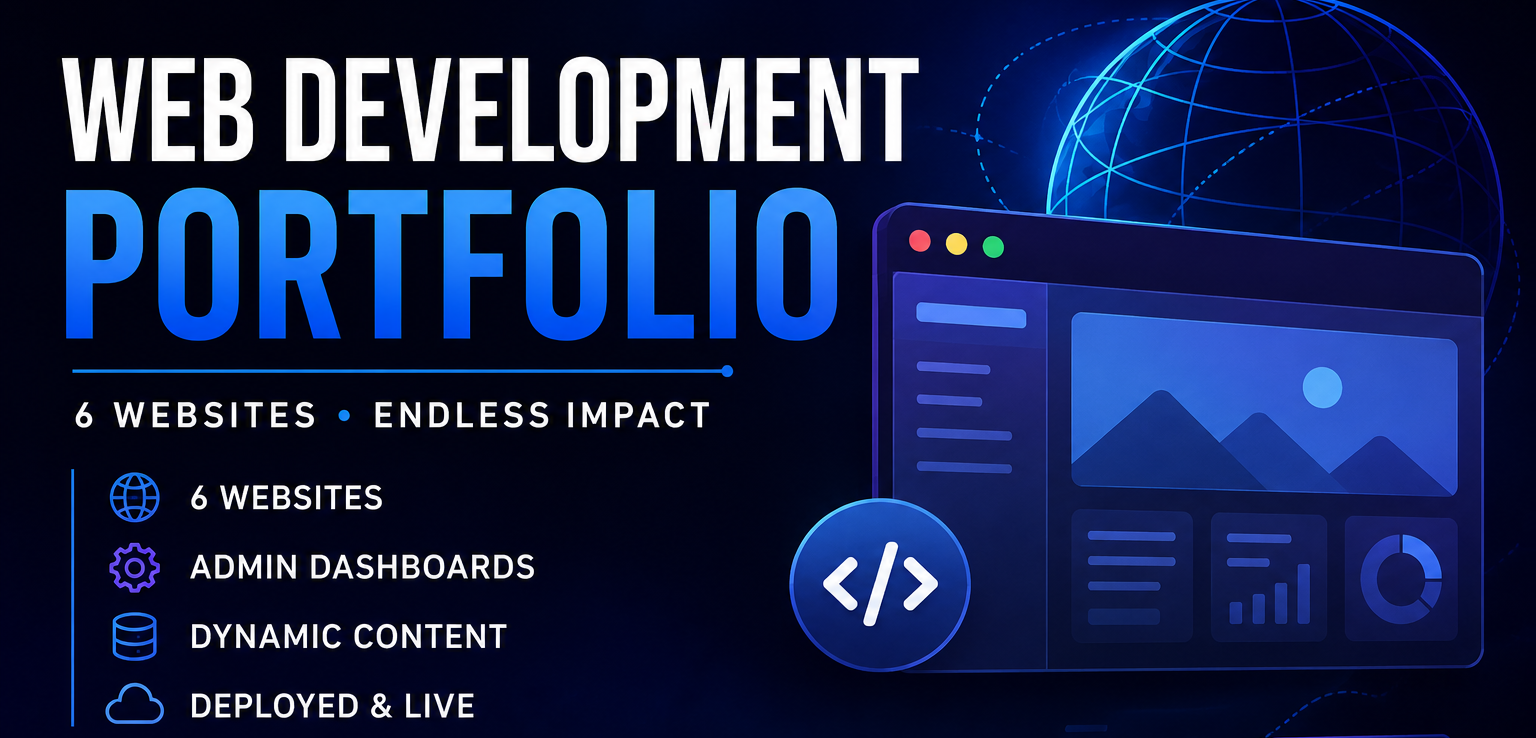 WEB DEVELOPMENT
PORTFOLIO

6 WEBSITES • ENDLESS IMPACT

6 WEBSITES
ADMIN DASHBOARDS
DYNAMIC CONTENT
DEPLOYED & LIVE

</>